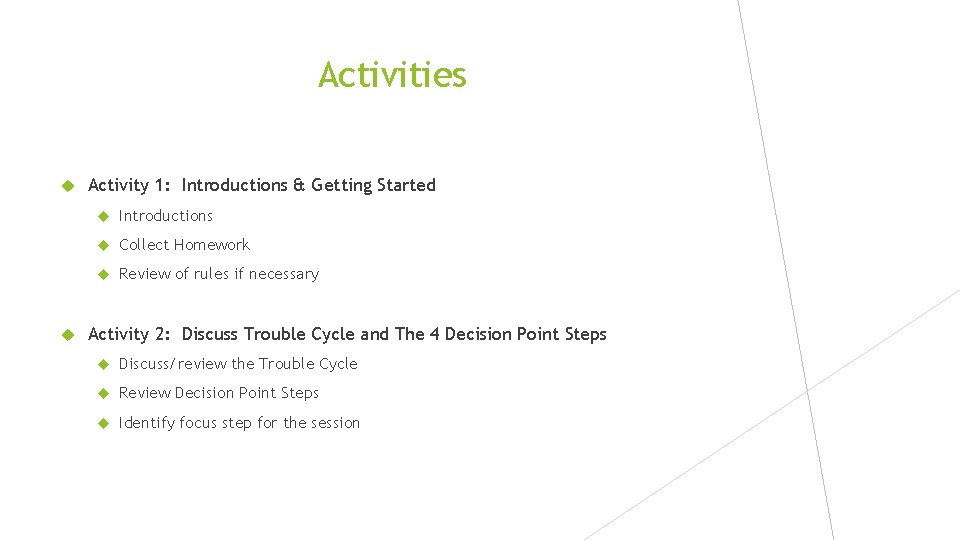 Activities

Activity 1: Introductions & Getting Started

Introductions

Collect Homework

Review of rules if necessary

Activity 2: Discuss Trouble Cycle and The 4 Decision Point Steps

Discuss/review the Trouble Cycle

Review Decision Point Steps

Identify focus step for the session